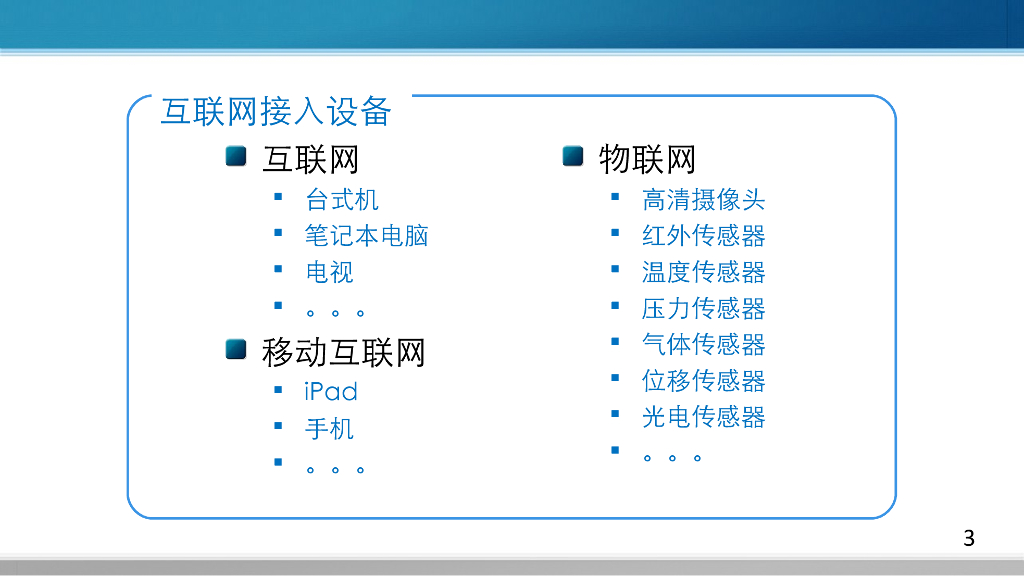 互联网接入设备

互联网
- 台式机
- 笔记本电脑
- 电视
- 。。。

移动互联网
- iPad
- 手机
- 。。。

物联网
- 高清摄像头
- 红外传感器
- 温度传感器
- 压力传感器
- 气体传感器
- 位移传感器
- 光电传感器
- 。。。

3